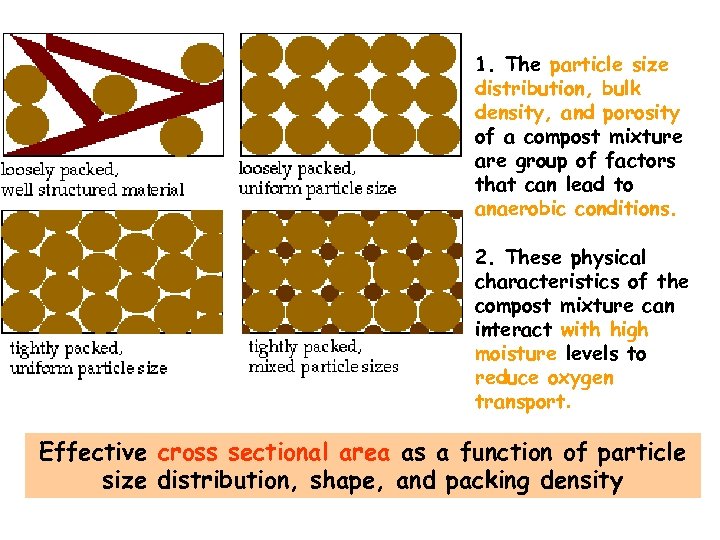 loosely packed,
well structured material

loosely packed,
uniform particle size

tightly packed,
uniform particle size

tightly packed,
mixed particle sizes

1. The particle size distribution, bulk density, and porosity of a compost mixture are group of factors that can lead to anaerobic conditions.

2. These physical characteristics of the compost mixture can interact with high moisture levels to reduce oxygen transport.

Effective cross sectional area as a function of particle size distribution, shape, and packing density